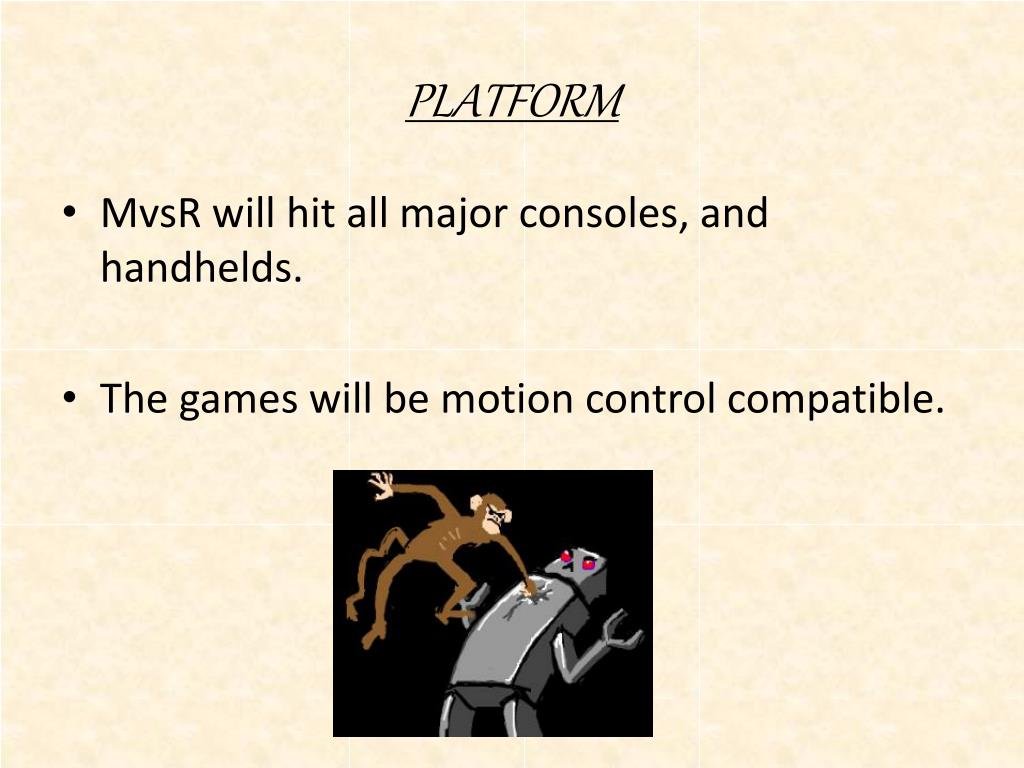 PLATFORM

• MvsR will hit all major consoles, and handhelds.

• The games will be motion control compatible.